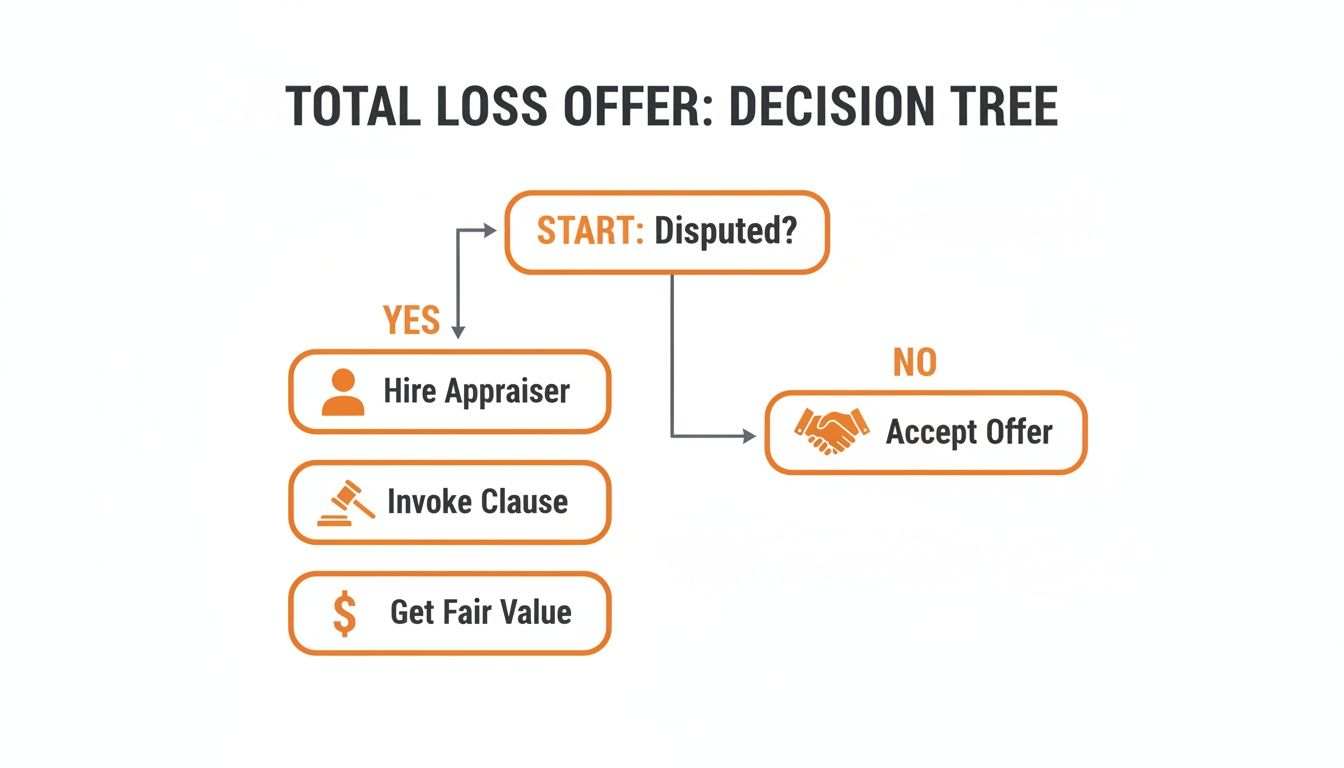 TOTAL LOSS OFFER: DECISION TREE

START: Disputed?

YES

Hire Appraiser

Invoke Clause

$ Get Fair Value

NO

Accept Offer